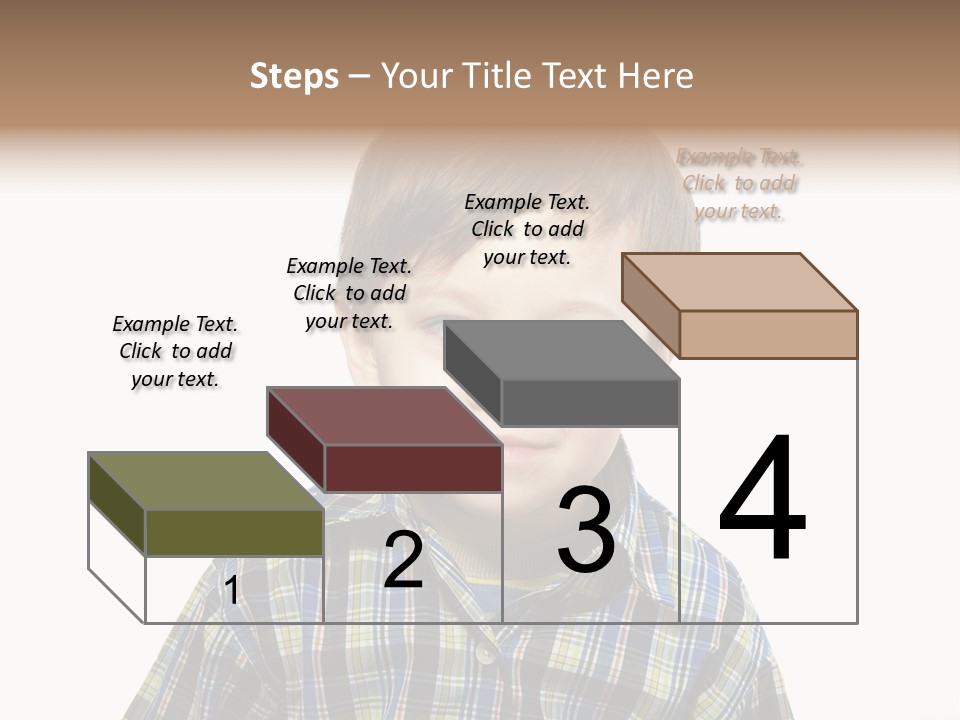 Steps – Your Title Text Here

Example Text.
Click to add
your text.

Example Text.
Click to add
your text.

Example Text.
Click to add
your text.

Example Text.
Click to add
your text.

1

2

3

4